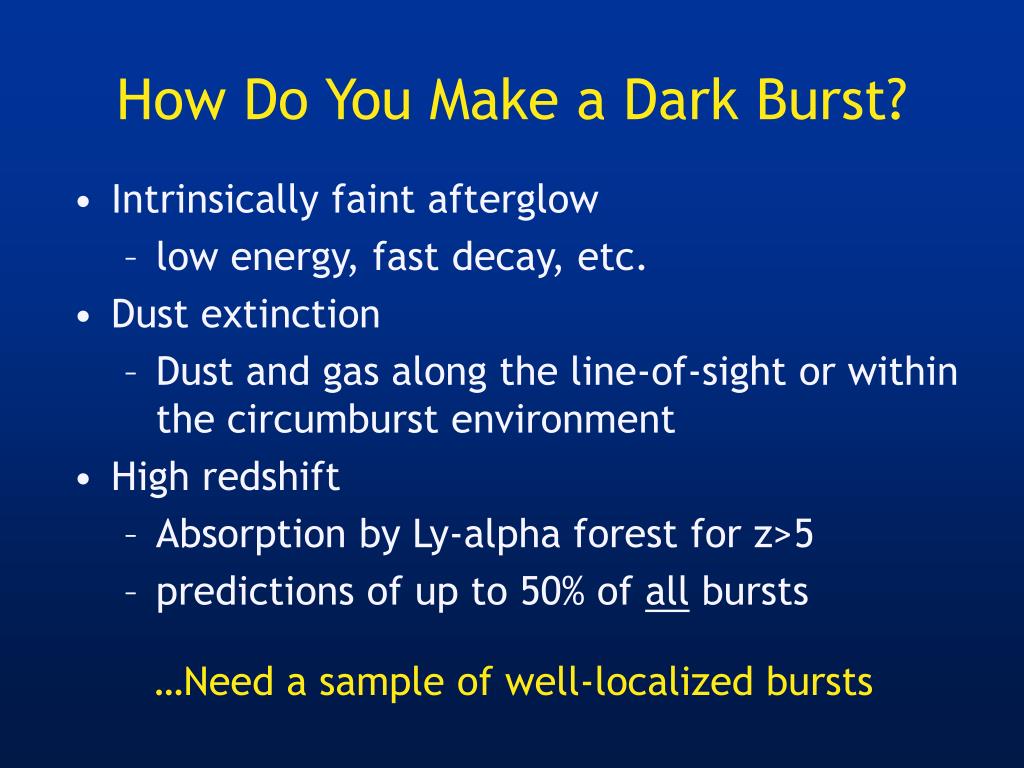 How Do You Make a Dark Burst?

• Intrinsically faint afterglow
– low energy, fast decay, etc.
• Dust extinction
– Dust and gas along the line-of-sight or within the circumburst environment
• High redshift
– Absorption by Ly-alpha forest for z>5
– predictions of up to 50% of all bursts

…Need a sample of well-localized bursts